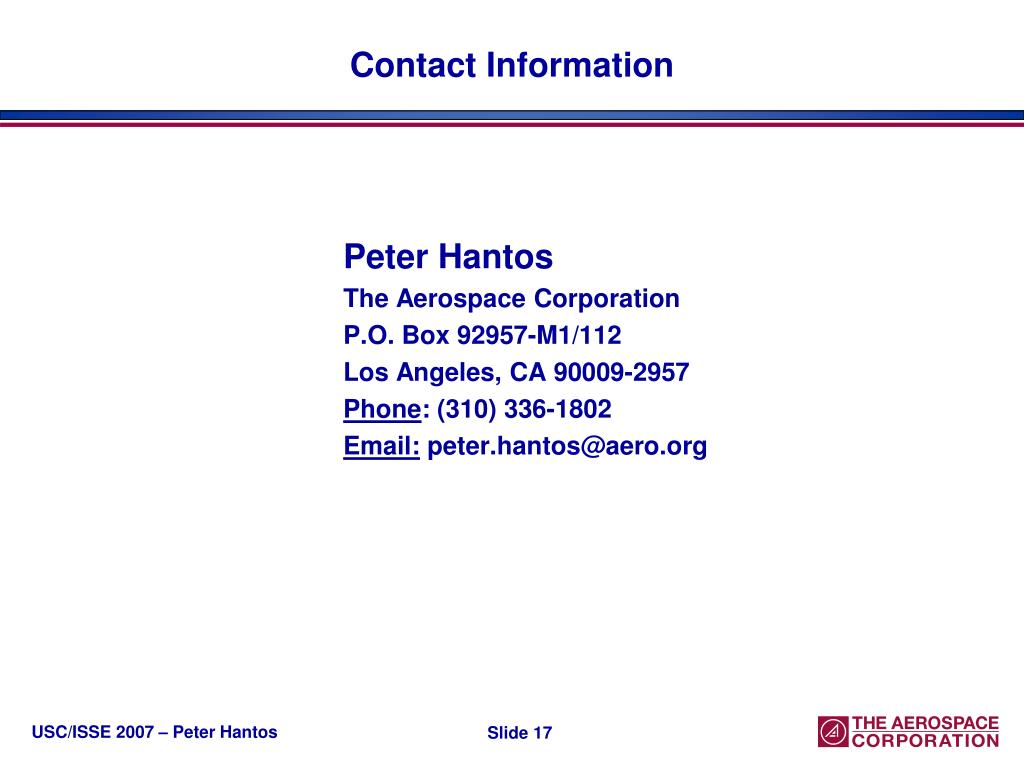 Contact Information

Peter Hantos
The Aerospace Corporation
P.O. Box 92957-M1/112
Los Angeles, CA 90009-2957
Phone: (310) 336-1802
Email: peter.hantos@aero.org

USC/ISSE 2007 – Peter Hantos

Slide 17

THE AEROSPACE CORPORATION